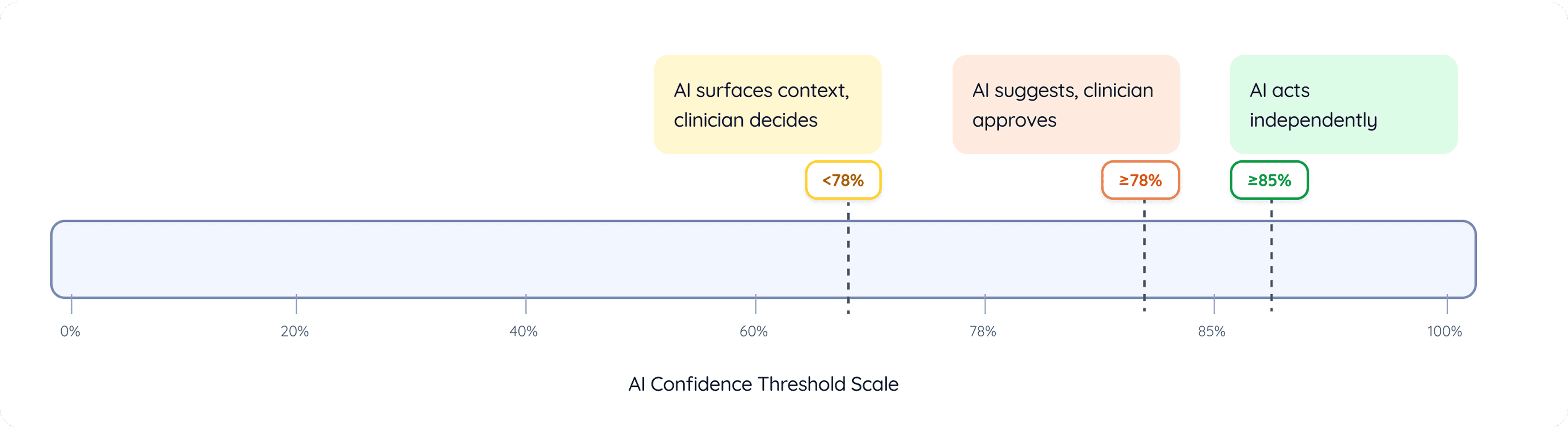 AI surfaces context, clinician decides

AI suggests, clinician approves

AI acts independently

<78%

≥78%

≥85%

0%

20%

40%

60%

78%

85%

100%

AI Confidence Threshold Scale